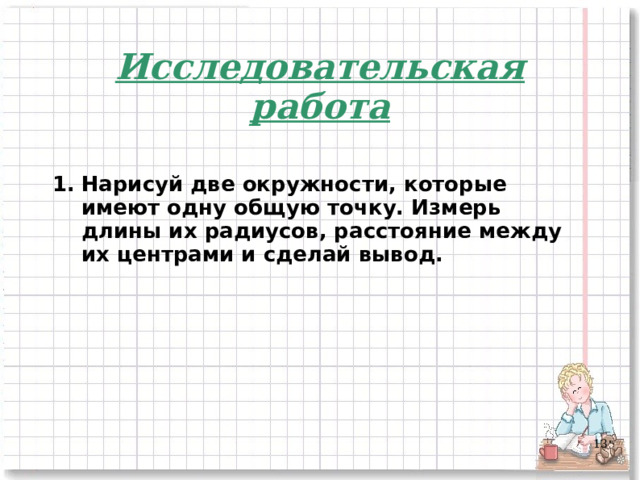 Исследовательская работа

1. Нарисуй две окружности, которые имеют одну общую точку. Измерь длины их радиусов, расстояние между их центрами и сделай вывод.

13